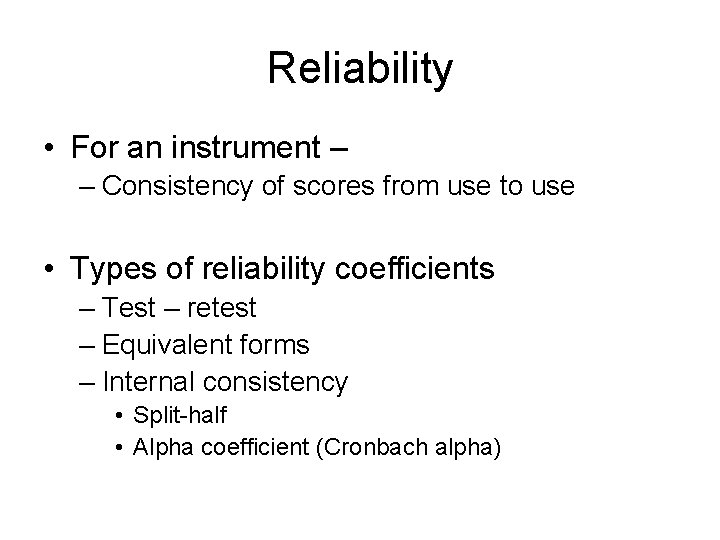 Reliability

• For an instrument –
– Consistency of scores from use to use

• Types of reliability coefficients
– Test – retest
– Equivalent forms
– Internal consistency
• Split-half
• Alpha coefficient (Cronbach alpha)